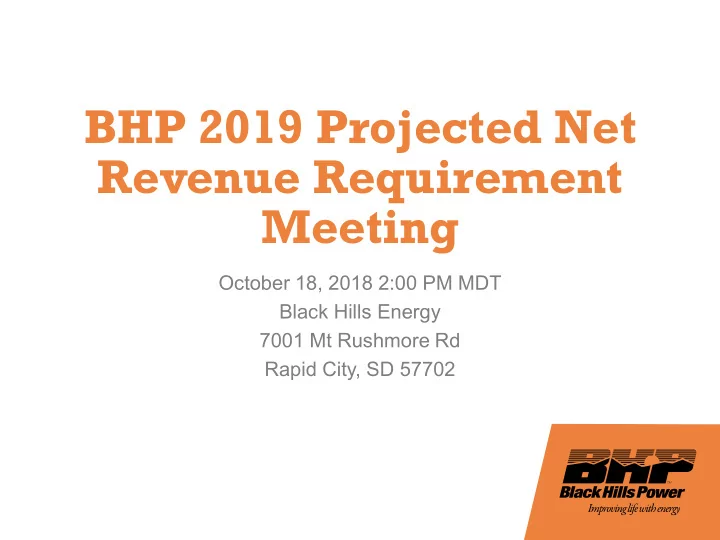 BHP 2019 Projected Net Revenue Requirement Meeting

October 18, 2018 2:00 PM MDT
Black Hills Energy
7001 Mt Rushmore Rd
Rapid City, SD 57702

BHP
Black Hills Power
Improving life with energy